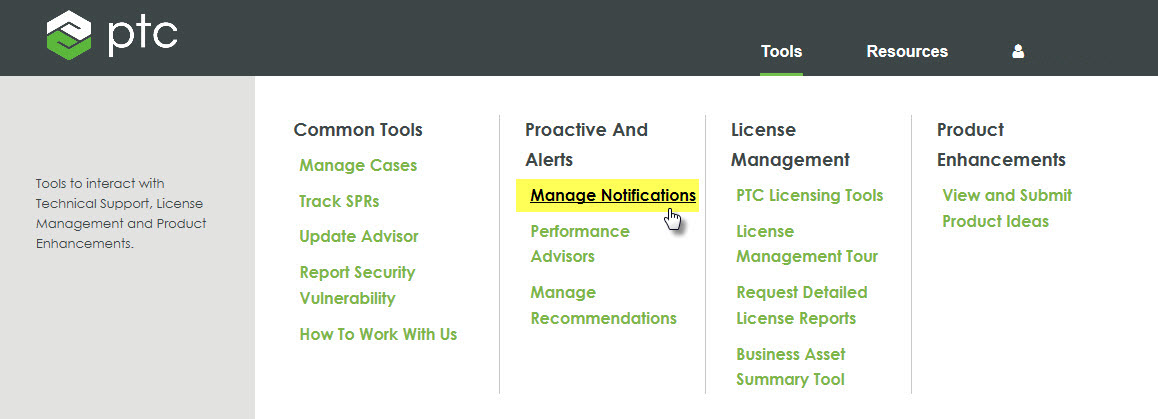 ptc

Tools
Resources

Tools to interact with Technical Support, License Management and Product Enhancements.

Common Tools
Manage Cases
Track SPRs
Update Advisor
Report Security Vulnerability
How To Work With Us

Proactive And Alerts
Manage Notifications
Performance Advisors
Manage Recommendations

License Management
PTC Licensing Tools
License Management Tour
Request Detailed License Reports
Business Asset Summary Tool

Product Enhancements
View and Submit Product Ideas